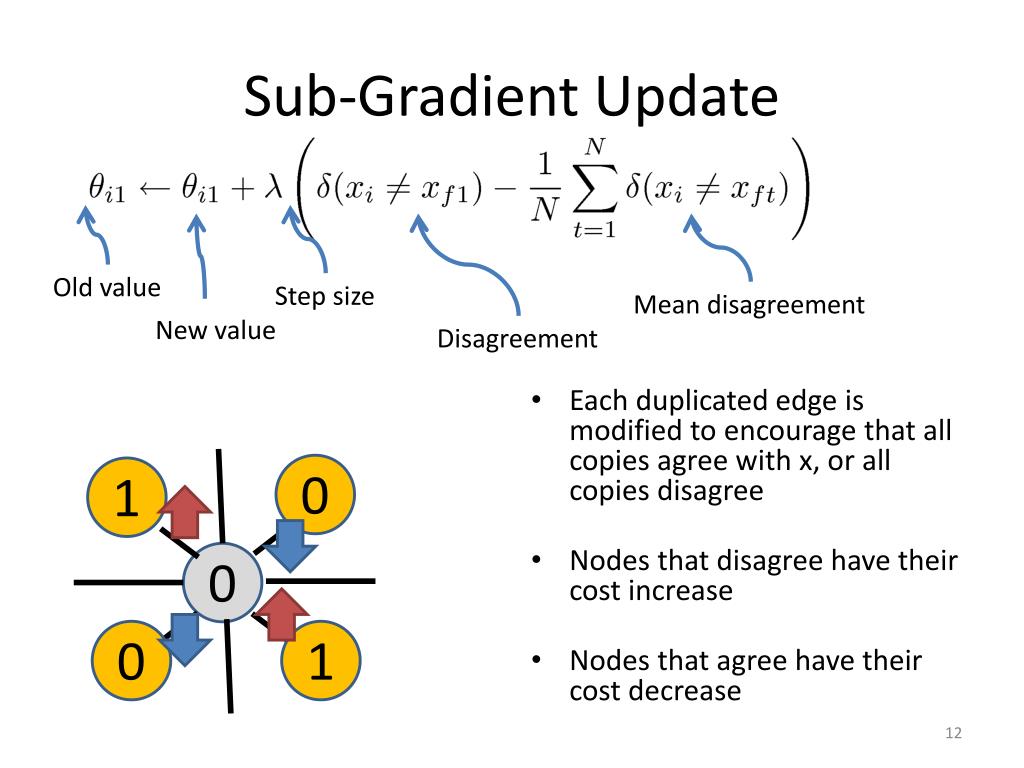 Sub-Gradient Update

$\theta_{i1} \leftarrow \theta_{i1} + \lambda \left( \delta(x_i \neq x_{f1}) - \frac{1}{N} \sum_{t=1}^{N} \delta(x_i \neq x_{ft}) \right)$

Old value

New value

Step size

Disagreement

Mean disagreement

1
0
0
0
1

• Each duplicated edge is modified to encourage that all copies agree with x, or all copies disagree

• Nodes that disagree have their cost increase

• Nodes that agree have their cost decrease

12